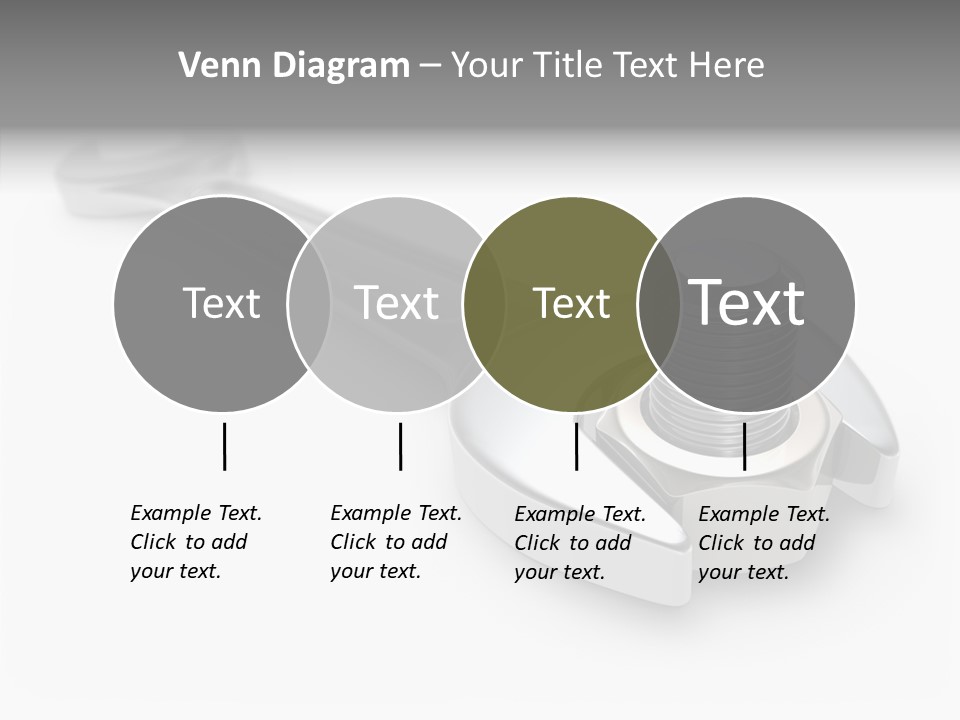 Venn Diagram – Your Title Text Here

Text

Text

Text

Text

Example Text. Click to add your text.

Example Text. Click to add your text.

Example Text. Click to add your text.

Example Text. Click to add your text.